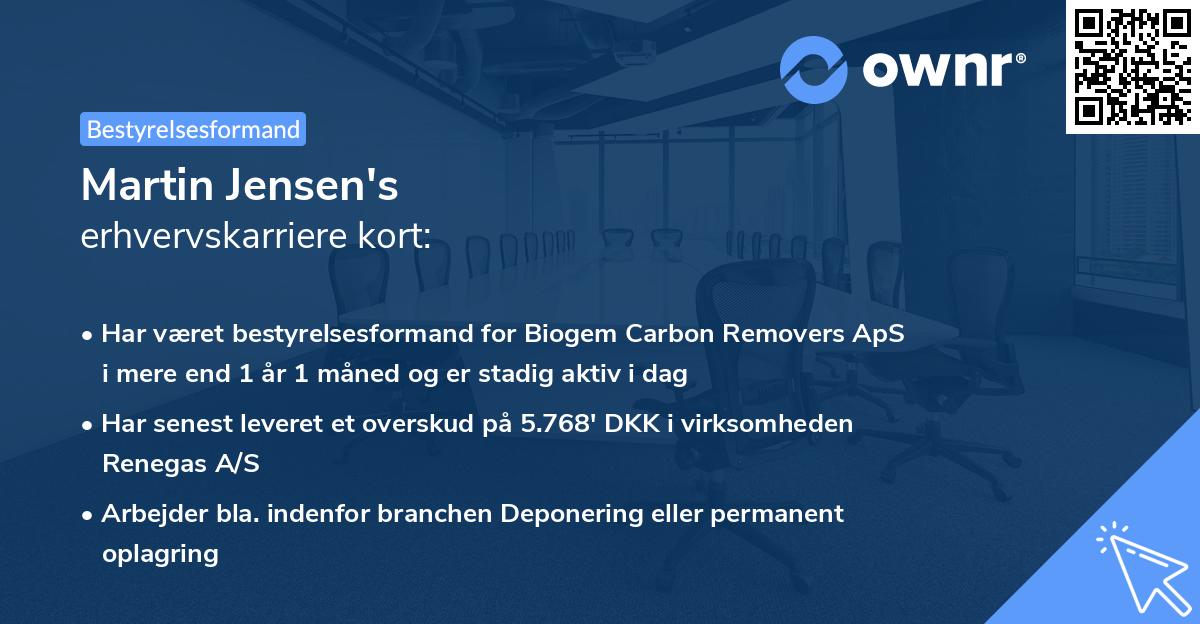 ownr®

Bestyrelsesformand

Martin Jensen's
erhvervskarriere kort:

• Har været bestyrelsesformand for Biogem Carbon Removers ApS i mere end 1 år 1 måned og er stadig aktiv i dag

• Har senest leveret et overskud på 5.768' DKK i virksomheden Renegas A/S

• Arbejder bla. indenfor branchen Deponering eller permanent oplagring